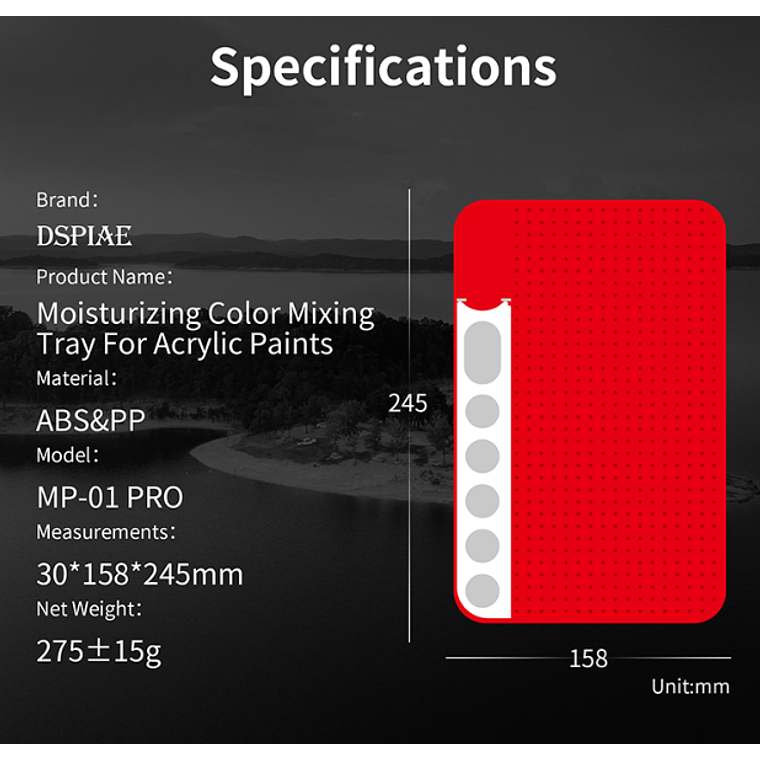 Specifications

Brand：
DSPIAE
Product Name：
Moisturizing Color Mixing Tray For Acrylic Paints
Material：
ABS&PP
Model：
MP-01 PRO
Measurements：
30*158*245mm
Net Weight：
275±15g

245
158
Unit:mm